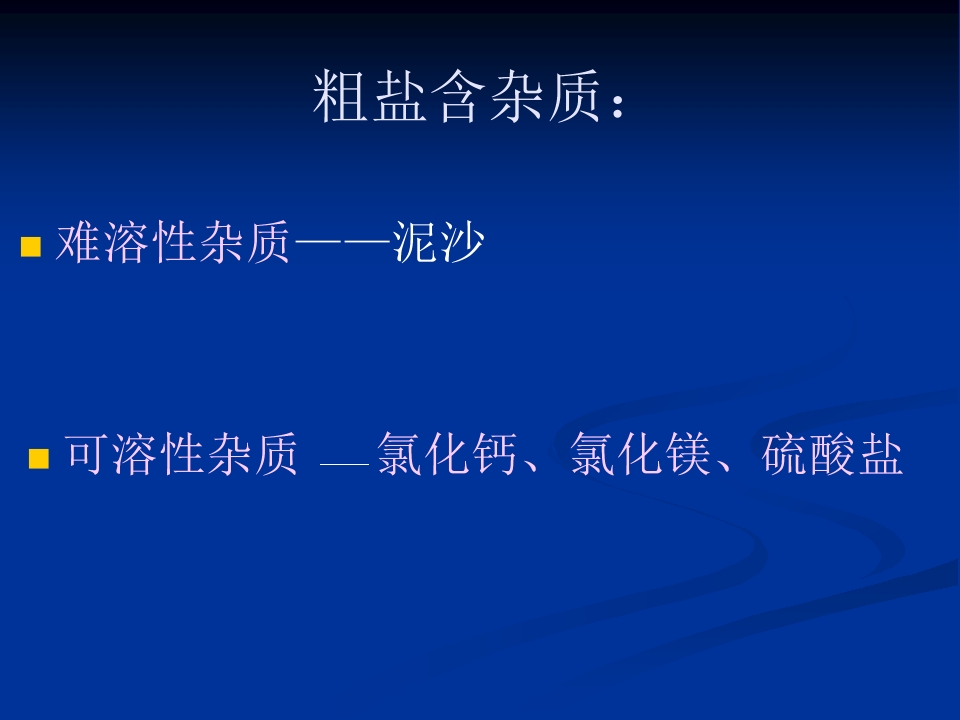 粗盐含杂质：

• 难溶性杂质——泥沙

• 可溶性杂质 —氯化钙、氯化镁、硫酸盐